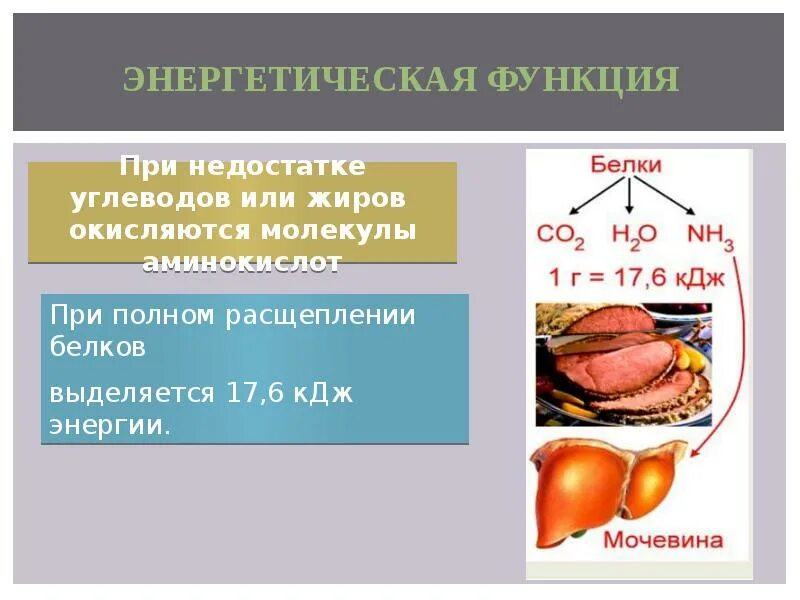 ЭНЕРГЕТИЧЕСКАЯ ФУНКЦИЯ

При недостатке углеводов или жиров окисляются молекулы аминокислот

При полном расщеплении белков

выделяется 17,6 кДж энергии.

Белки

$CO_2$ $H_2O$ $NH_3$

1 г = 17,6 кДж

Мочевина